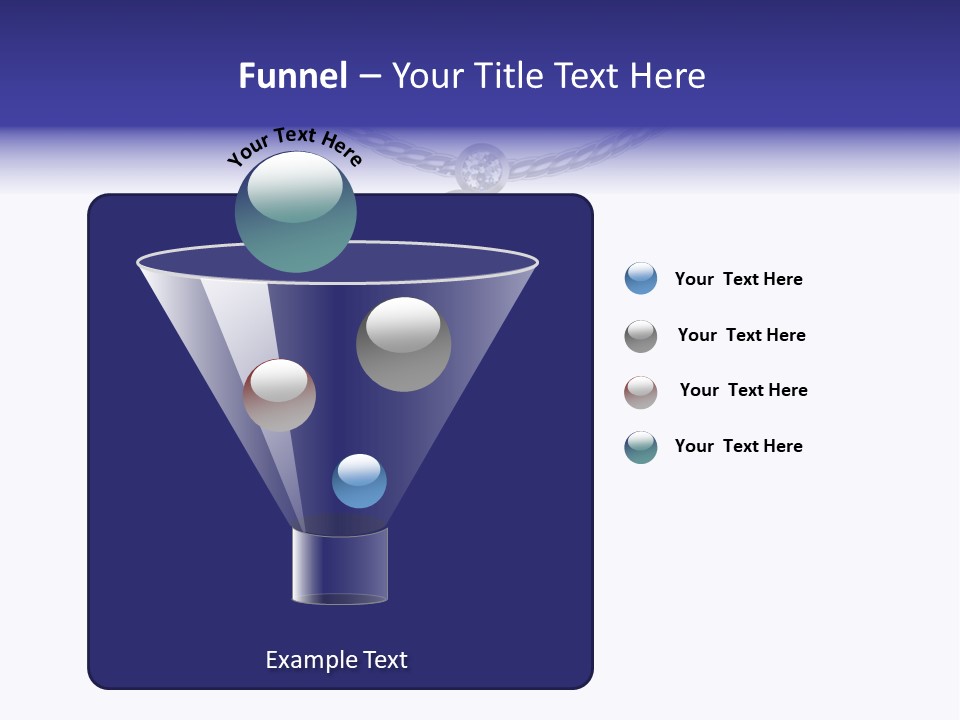 Funnel – Your Title Text Here

Your Text Here

Example Text

Your Text Here

Your Text Here

Your Text Here

Your Text Here